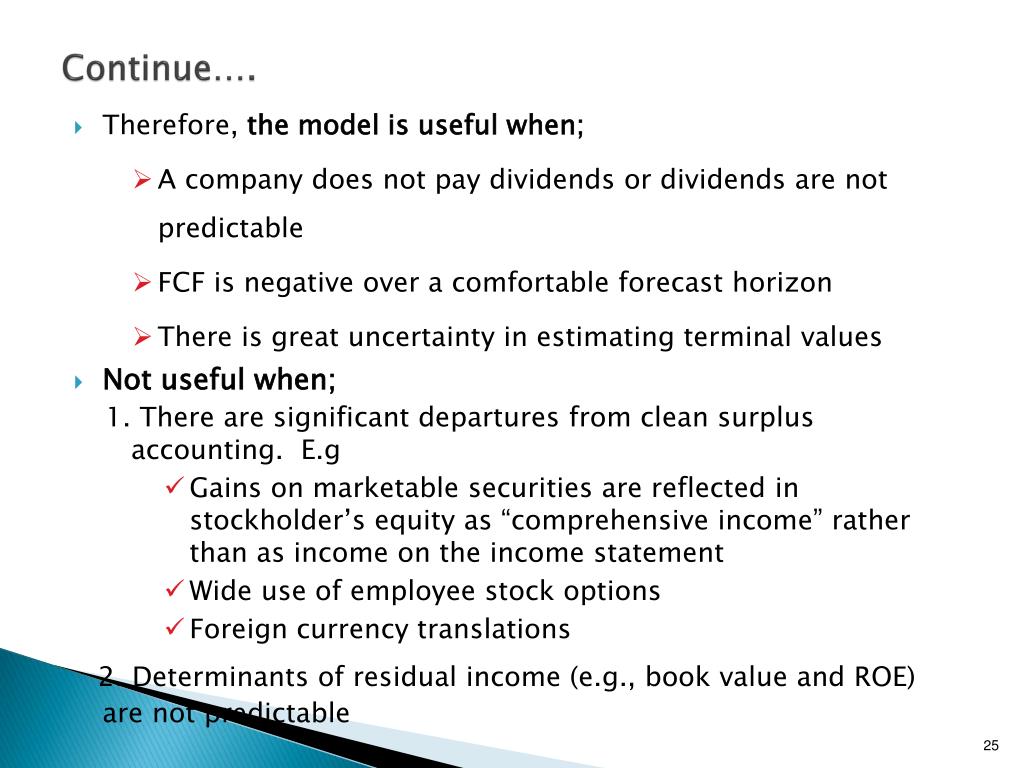 Continue….

Therefore, the model is useful when;

A company does not pay dividends or dividends are not predictable

FCF is negative over a comfortable forecast horizon

There is great uncertainty in estimating terminal values

Not useful when;

1. There are significant departures from clean surplus accounting. E.g

Gains on marketable securities are reflected in stockholder’s equity as “comprehensive income” rather than as income on the income statement

Wide use of employee stock options

Foreign currency translations

2. Determinants of residual income (e.g., book value and ROE) are not predictable

25